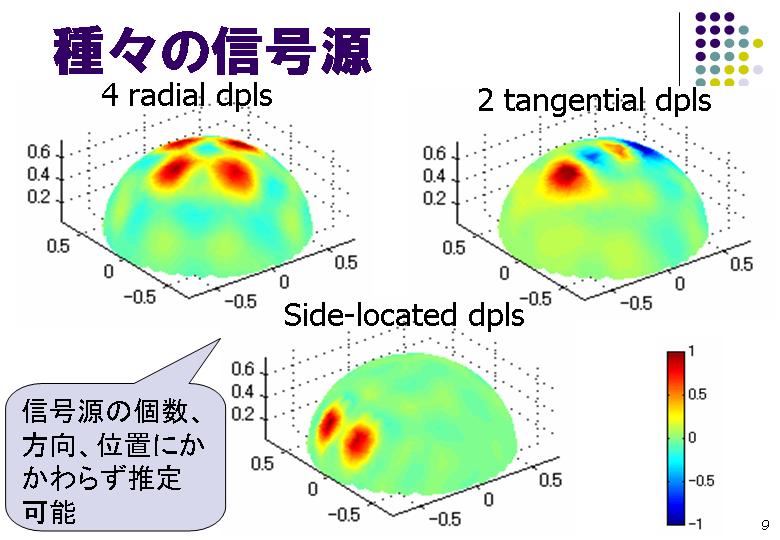 種々の信号源

4 radial dpls

0.6
0.4
0.2
0.5
0
−0.5
−0.5
0
0.5

2 tangential dpls

0.6
0.4
0.2
0.5
0
−0.5
−0.5
0
0.5

Side-located dpls

0.6
0.4
0.2
0.5
0
−0.5
−0.5
0
0.5

1
0.5
0
−0.5
−1

信号源の個数、方向、位置にかかわらず推定可能

9